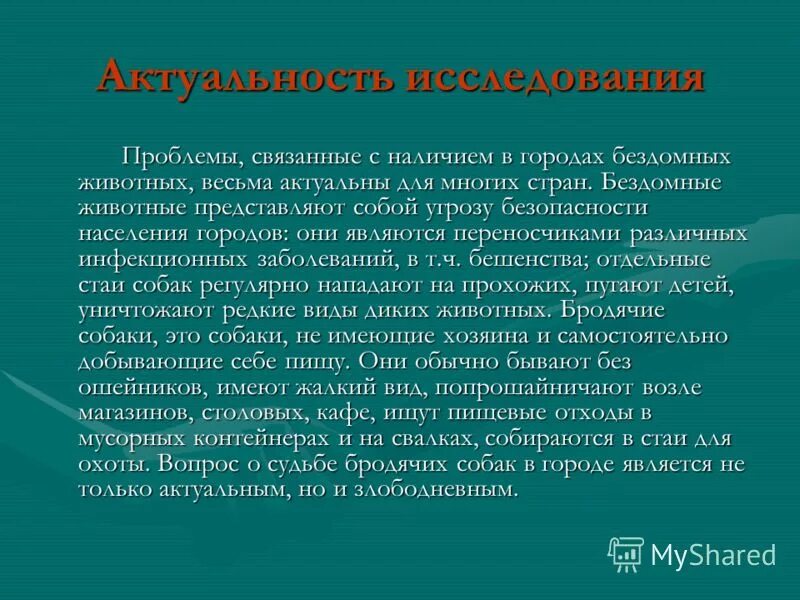 Актуальность исследования

Проблемы, связанные с наличием в городах бездомных животных, весьма актуальны для многих стран. Бездомные животные представляют собой угрозу безопасности населения городов: они являются переносчиками различных инфекционных заболеваний, в т.ч. бешенства; отдельные стаи собак регулярно нападают на прохожих, пугают детей, уничтожают редкие виды диких животных. Бродячие собаки, это собаки, не имеющие хозяина и самостоятельно добывающие себе пищу. Они обычно бывают без ошейников, имеют жалкий вид, попрошайничают возле магазинов, столовых, кафе, ищут пищевые отходы в мусорных контейнерах и на свалках, собираются в стаи для охоты. Вопрос о судьбе бродячих собак в городе является не только актуальным, но и злободневным.

MyShared